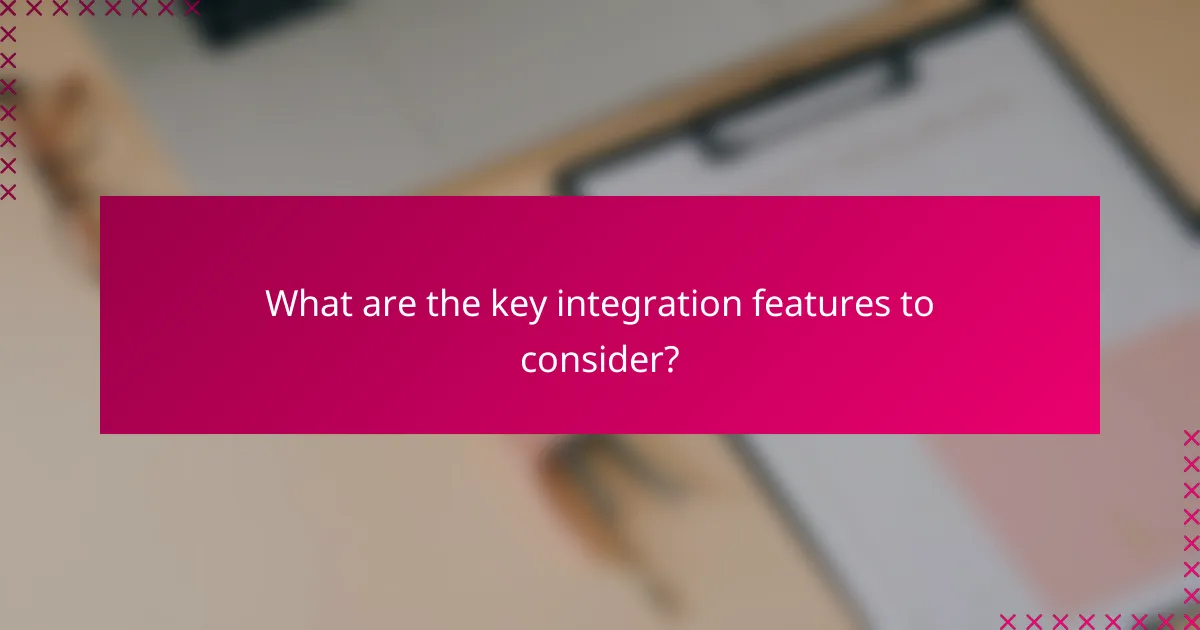 What are the key integration features to consider?